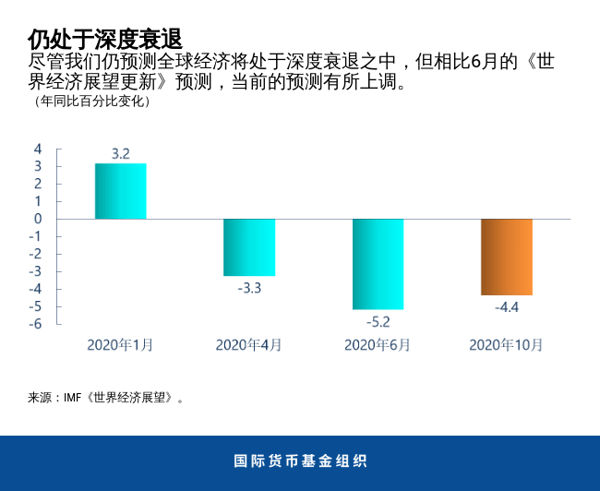 仍处于深度衰退

尽管我们仍预测全球经济将处于深度衰退之中，但相比6月的《世界经济展望更新》预测，当前的预测有所上调。

（年同比百分比变化）

4
3
2
1
0
-1
-2
-3
-4
-5
-6

3.2
-3.3
-5.2
-4.4

2020年1月
2020年4月
2020年6月
2020年10月

来源：IMF《世界经济展望》。

国际货币基金组织